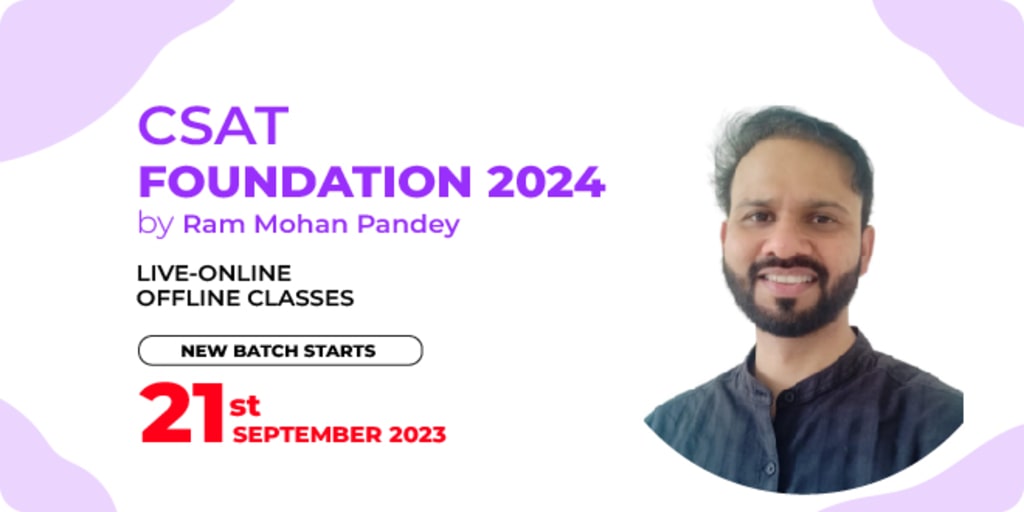 CSAT
FOUNDATION 2024
by Ram Mohan Pandey

LIVE-ONLINE
OFFLINE CLASSES

NEW BATCH STARTS

21st
SEPTEMBER 2023